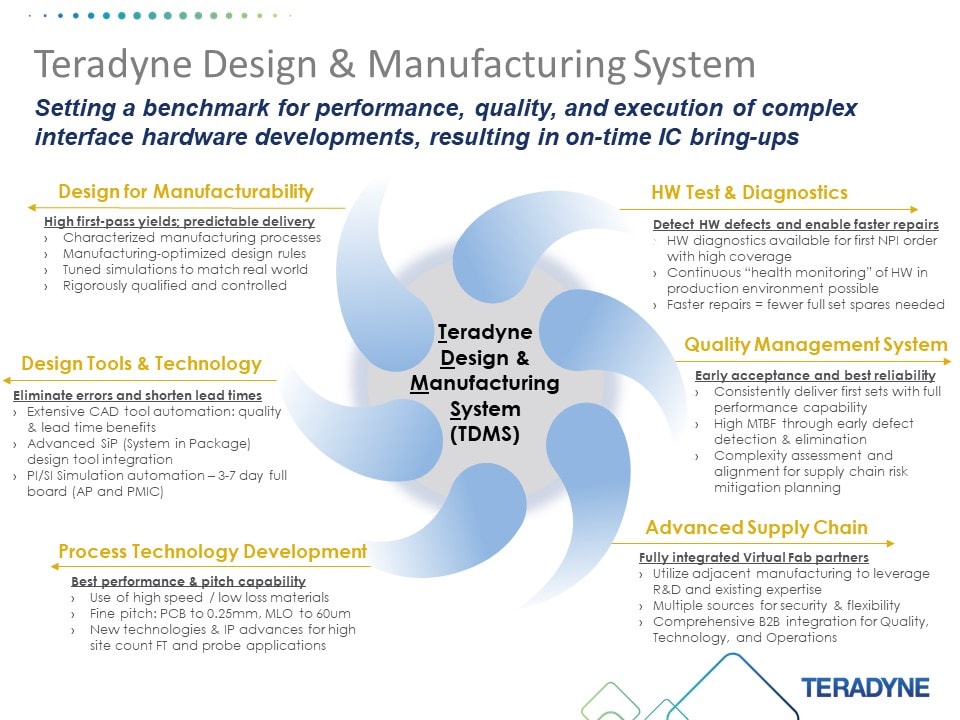 Teradyne Design & Manufacturing System

Setting a benchmark for performance, quality, and execution of complex interface hardware developments, resulting in on-time IC bring-ups

Design for Manufacturability

High first-pass yields; predictable delivery
› Characterized manufacturing processes
› Manufacturing-optimized design rules
› Tuned simulations to match real world
› Rigorously qualified and controlled

Design Tools & Technology

Eliminate errors and shorten lead times
› Extensive CAD tool automation: quality & lead time benefits
› Advanced SiP (System in Package) design tool integration
› PI/SI Simulation automation – 3-7 day full board (AP and PMIC)

Process Technology Development

Best performance & pitch capability
› Use of high speed / low loss materials
› Fine pitch: PCB to 0.25mm, MLO to 60um
› New technologies & IP advances for high site count FT and probe applications

Teradyne Design & Manufacturing System (TDMS)

HW Test & Diagnostics

Detect HW defects and enable faster repairs
› HW diagnostics available for first NPI order with high coverage
› Continuous "health monitoring" of HW in production environment possible
› Faster repairs = fewer full set spares needed

Quality Management System

Early acceptance and best reliability
› Consistently deliver first sets with full performance capability
› High MTBF through early defect detection & elimination
› Complexity assessment and alignment for supply chain risk mitigation planning

Advanced Supply Chain

Fully integrated Virtual Fab partners
› Utilize adjacent manufacturing to leverage R&D and existing expertise
› Multiple sources for security & flexibility
› Comprehensive B2B integration for Quality, Technology, and Operations

TERADYNE